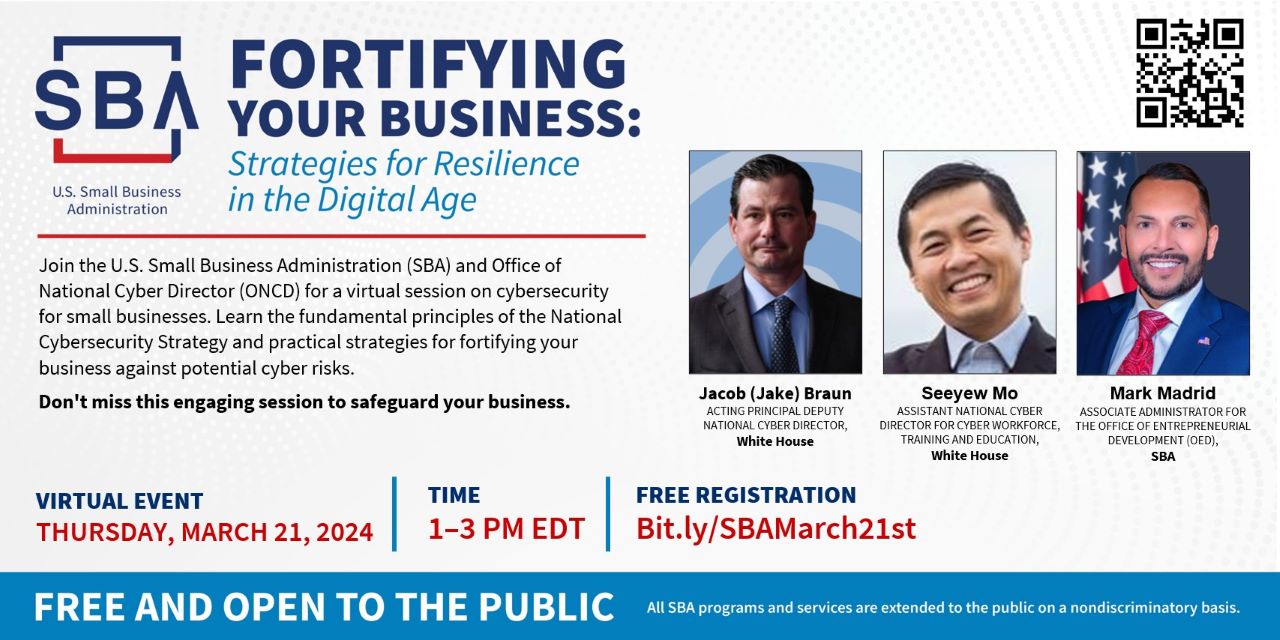 SBA
U.S. Small Business Administration

FORTIFYING YOUR BUSINESS:
Strategies for Resilience in the Digital Age

Join the U.S. Small Business Administration (SBA) and Office of National Cyber Director (ONCD) for a virtual session on cybersecurity for small businesses. Learn the fundamental principles of the National Cybersecurity Strategy and practical strategies for fortifying your business against potential cyber risks.

Don't miss this engaging session to safeguard your business.

Jacob (Jake) Braun
ACTING PRINCIPAL DEPUTY NATIONAL CYBER DIRECTOR, White House

Seeyew Mo
ASSISTANT NATIONAL CYBER DIRECTOR FOR CYBER WORKFORCE, TRAINING AND EDUCATION, White House

Mark Madrid
ASSOCIATE ADMINISTRATOR FOR THE OFFICE OF ENTREPRENEURIAL DEVELOPMENT (OED), SBA

VIRTUAL EVENT
THURSDAY, MARCH 21, 2024

TIME
1–3 PM EDT

FREE REGISTRATION
Bit.ly/SBAMarch21st

FREE AND OPEN TO THE PUBLIC

All SBA programs and services are extended to the public on a nondiscriminatory basis.